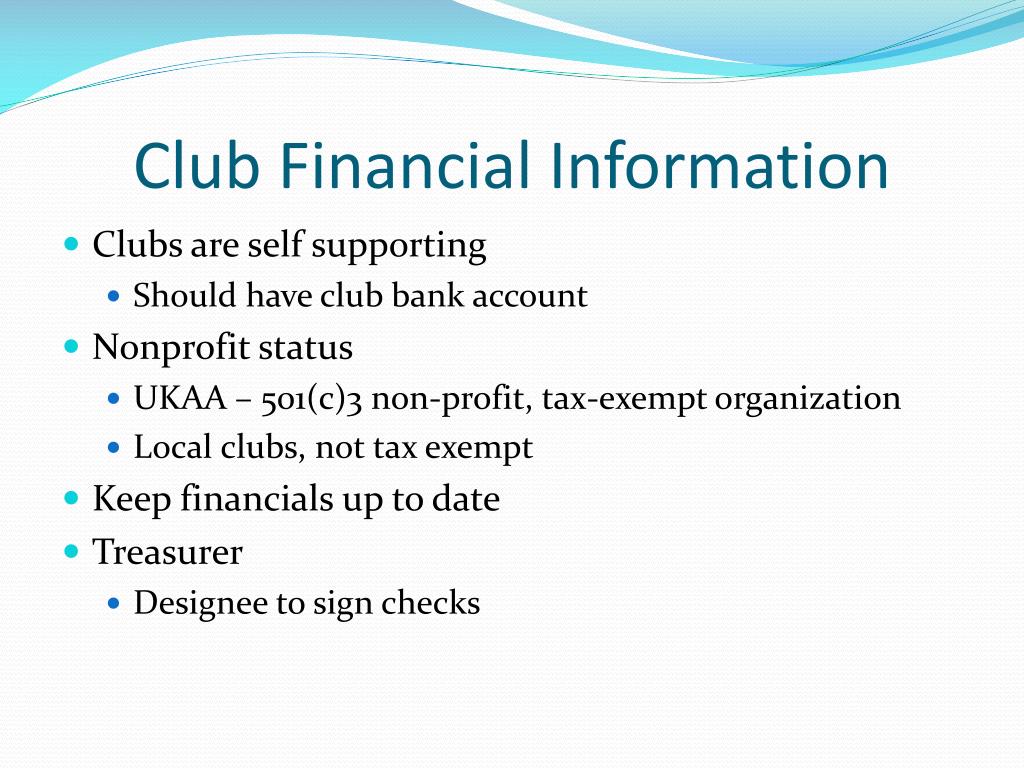 Club Financial Information

- Clubs are self supporting
  - Should have club bank account
- Nonprofit status
  - UKAA – 501(c)3 non-profit, tax-exempt organization
  - Local clubs, not tax exempt
- Keep financials up to date
- Treasurer
  - Designee to sign checks